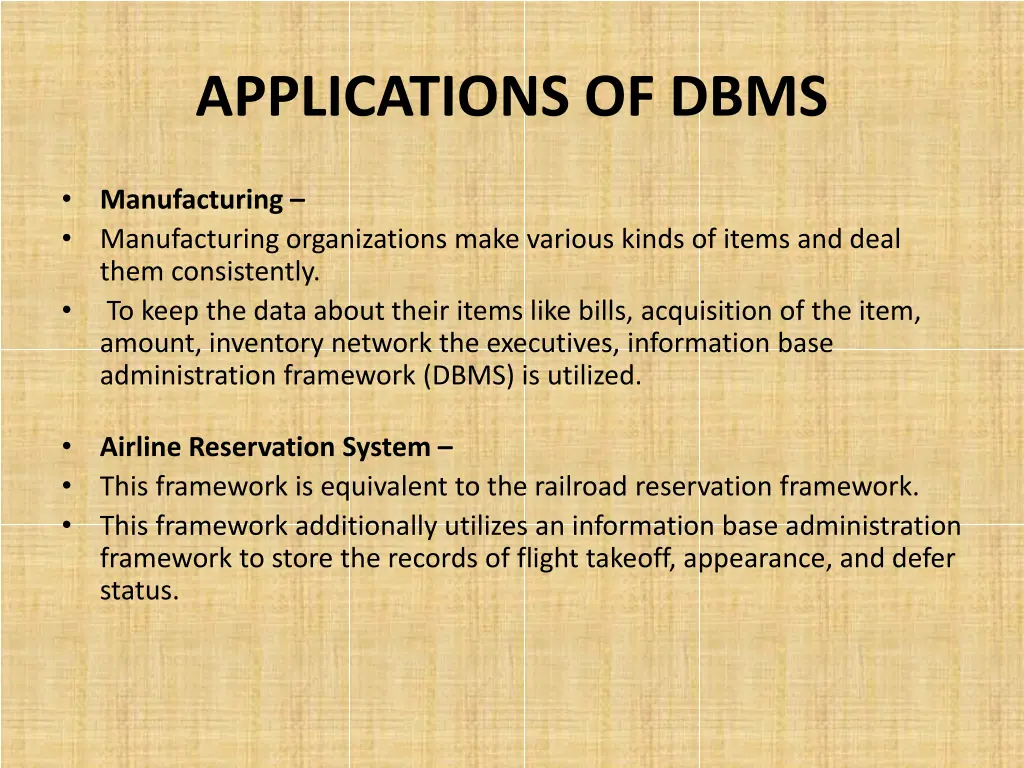 APPLICATIONS OF DBMS

• Manufacturing –
• Manufacturing organizations make various kinds of items and deal them consistently.
• To keep the data about their items like bills, acquisition of the item, amount, inventory network the executives, information base administration framework (DBMS) is utilized.

• Airline Reservation System –
• This framework is equivalent to the railroad reservation framework.
• This framework additionally utilizes an information base administration framework to store the records of flight takeoff, appearance, and defer status.